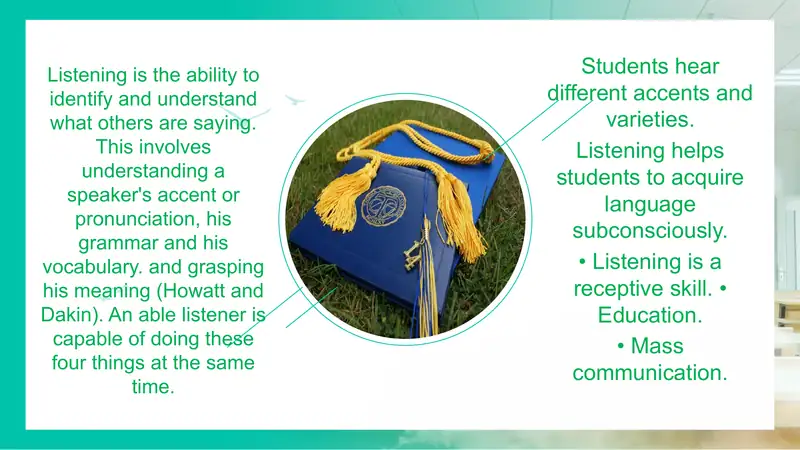 Listening is the ability to identify and understand what others are saying. This involves understanding a speaker's accent or pronunciation, his grammar and his vocabulary. and grasping his meaning (Howatt and Dakin). An able listener is capable of doing these four things at the same time.

Students hear different accents and varieties.

Listening helps students to acquire language subconsciously.

• Listening is a receptive skill. • Education.

• Mass communication.